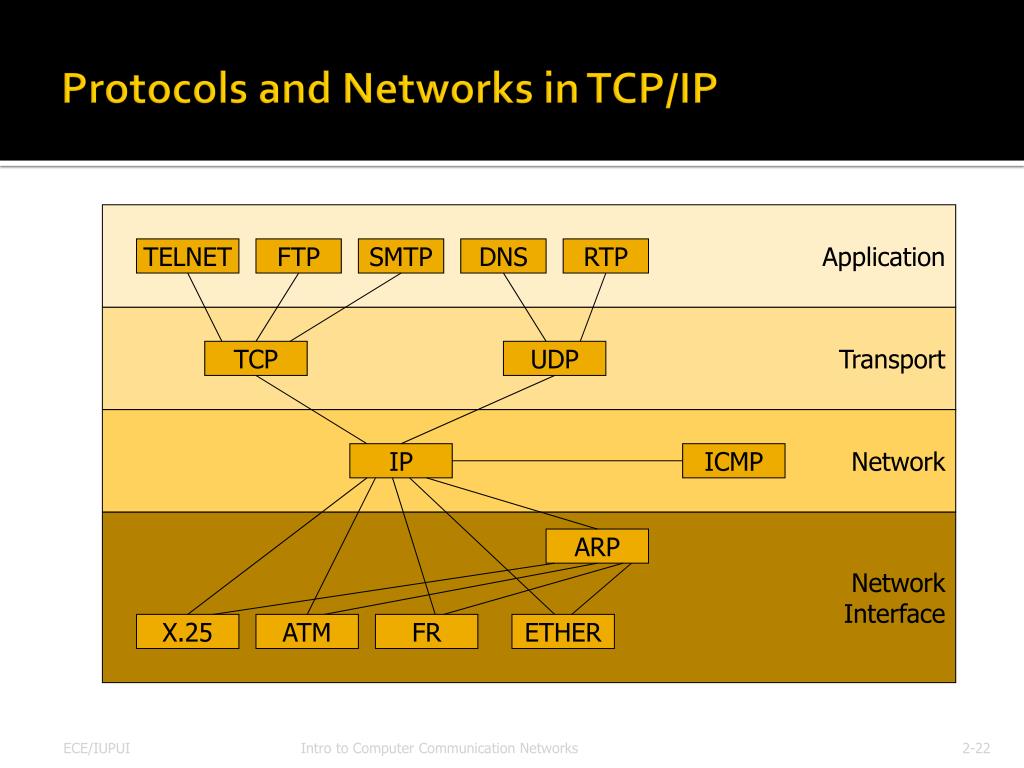 Protocols and Networks in TCP/IP

TELNET FTP SMTP DNS RTP

Application

TCP UDP

Transport

IP ICMP

Network

ARP

X.25 ATM FR ETHER

Network Interface

ECE/IUPUI

Intro to Computer Communication Networks

2-22